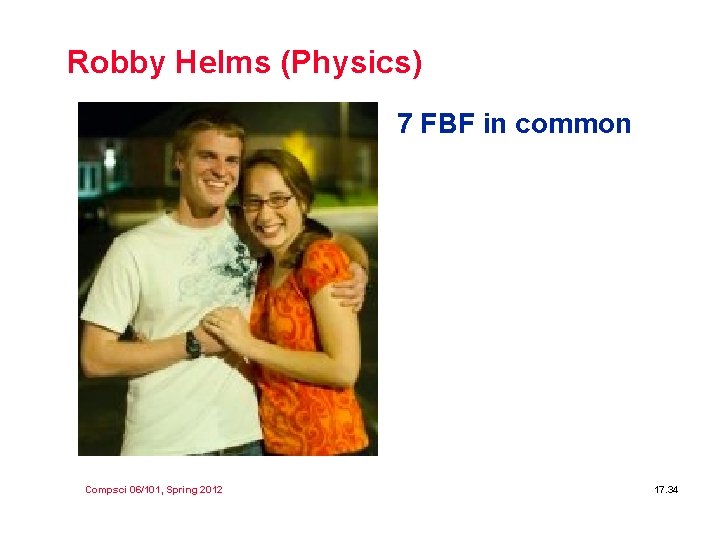 Robby Helms (Physics)

7 FBF in common

Compsci 06/101, Spring 2012

17.34